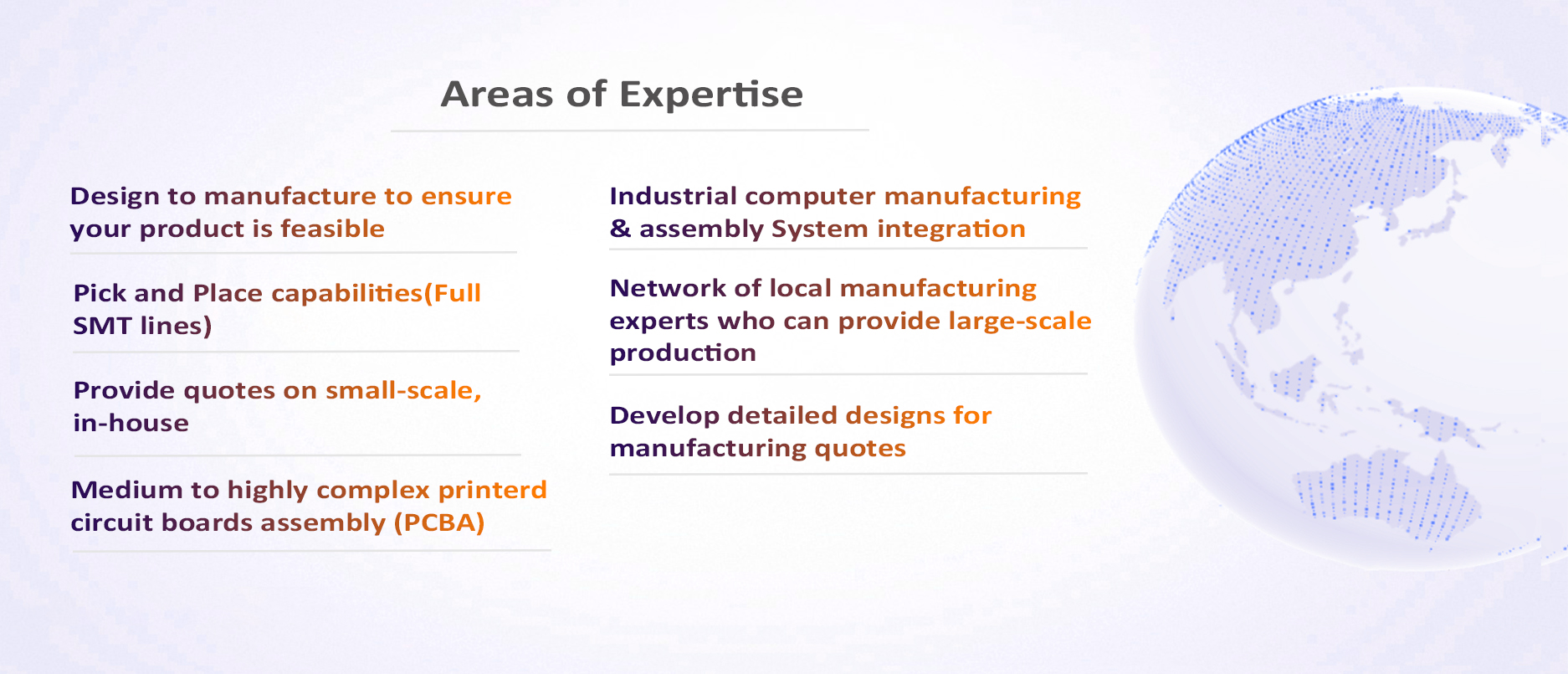 Areas of Expertise

Design to manufacture to ensure your product is feasible

Pick and Place capabilities(Full SMT lines)

Provide quotes on small-scale, in-house

Medium to highly complex printerd circuit boards assembly (PCBA)

Industrial computer manufacturing & assembly System integration

Network of local manufacturing experts who can provide large-scale production

Develop detailed designs for manufacturing quotes